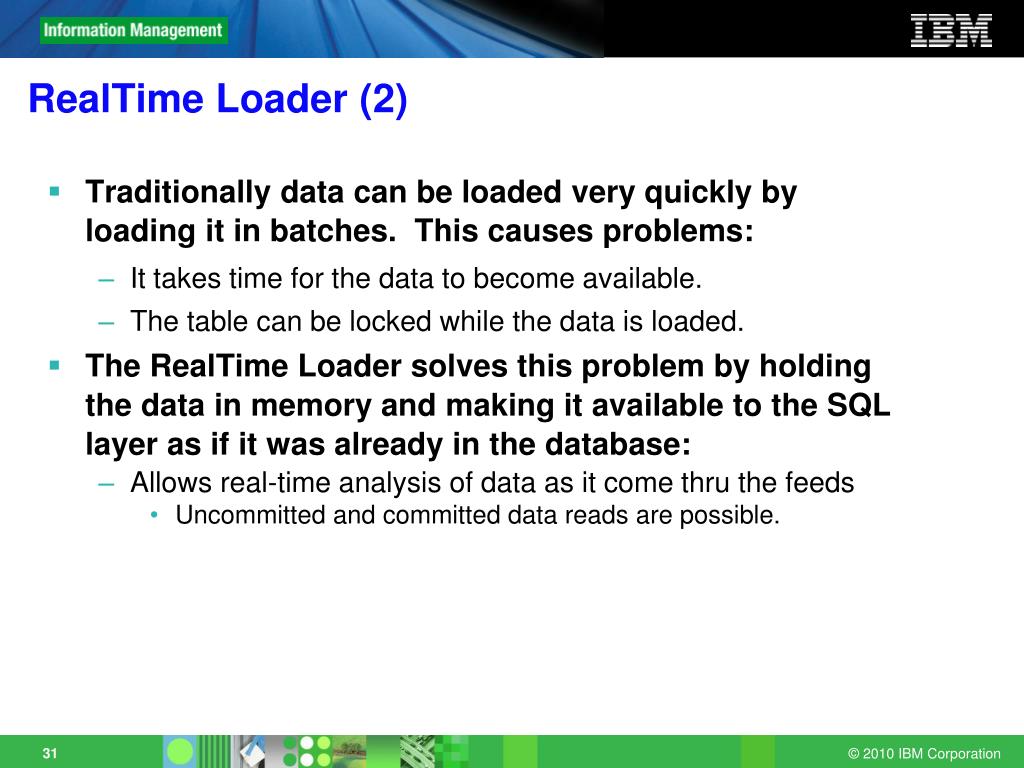 Information Management

IBM

RealTime Loader (2)

▪ Traditionally data can be loaded very quickly by loading it in batches. This causes problems:

– It takes time for the data to become available.

– The table can be locked while the data is loaded.

▪ The RealTime Loader solves this problem by holding the data in memory and making it available to the SQL layer as if it was already in the database:

– Allows real-time analysis of data as it come thru the feeds

• Uncommitted and committed data reads are possible.

31

© 2010 IBM Corporation